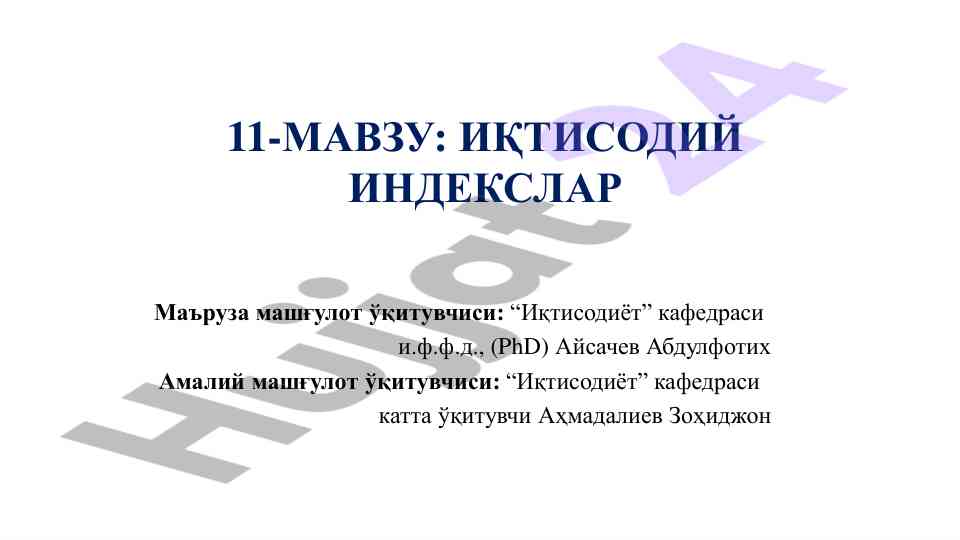 11-МАВЗУ: ИҚТИСОДИЙ ИНДЕКСЛАР

Маъруза машғулот ўқитувчиси: “Иқтисодиёт” кафедраси
и.ф.ф.д., (PhD) Айсачев Абдулфотих
Амалий машғулот ўқитувчиси: “Иқтисодиёт” кафедраси
катта ўқитувчи Аҳмадалиев Зоҳиджон

Hujjat24